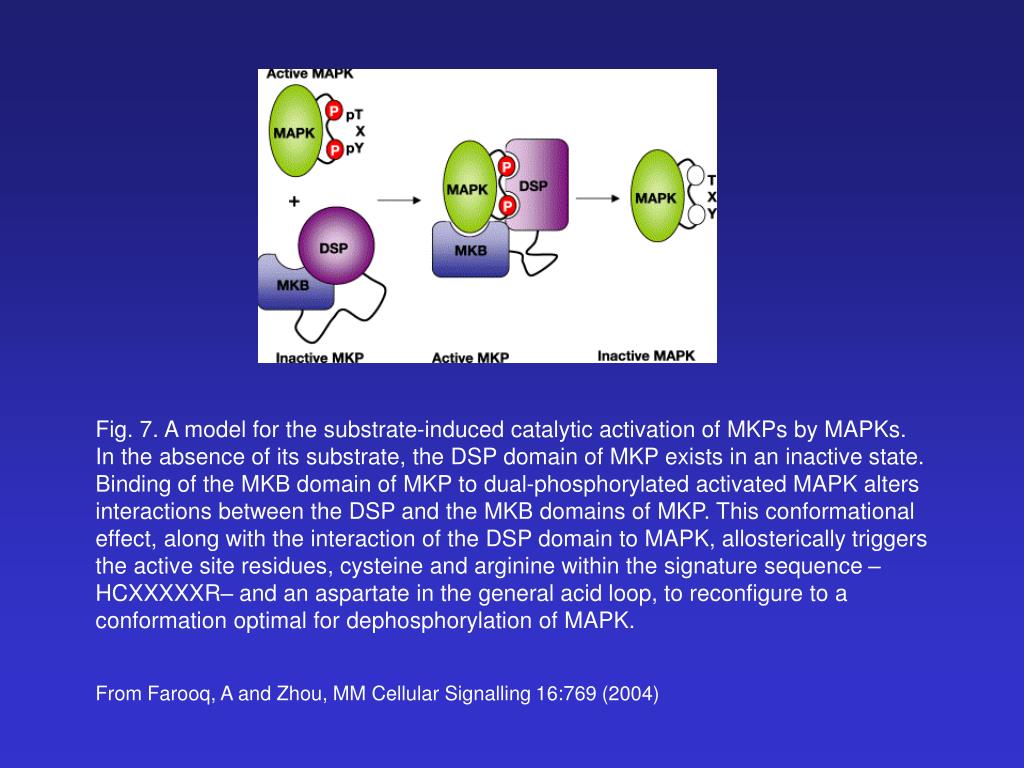 Active MAPK

MAPK
P pT
X
P pY

+

DSP
MKB

Inactive MKP

MAPK
P
P
DSP
MKB

Active MKP

MAPK
T
X
Y

Inactive MAPK

Fig. 7. A model for the substrate-induced catalytic activation of MKPs by MAPKs. In the absence of its substrate, the DSP domain of MKP exists in an inactive state. Binding of the MKB domain of MKP to dual-phosphorylated activated MAPK alters interactions between the DSP and the MKB domains of MKP. This conformational effect, along with the interaction of the DSP domain to MAPK, allosterically triggers the active site residues, cysteine and arginine within the signature sequence –HCXXXXXR– and an aspartate in the general acid loop, to reconfigure to a conformation optimal for dephosphorylation of MAPK.

From Farooq, A and Zhou, MM Cellular Signalling 16:769 (2004)